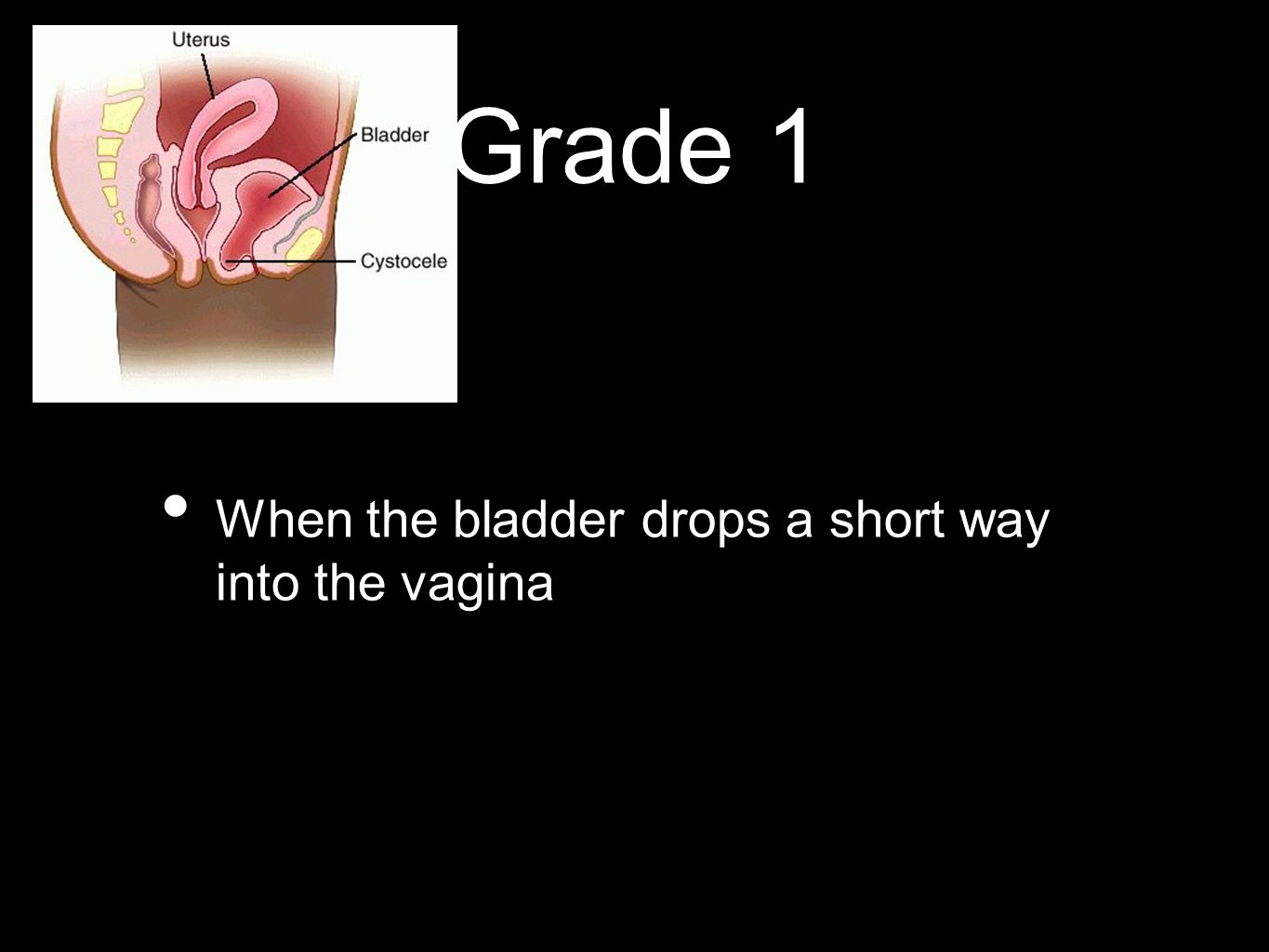 Uterus

Bladder

Cystocele

Grade 1

• When the bladder drops a short way into the vagina